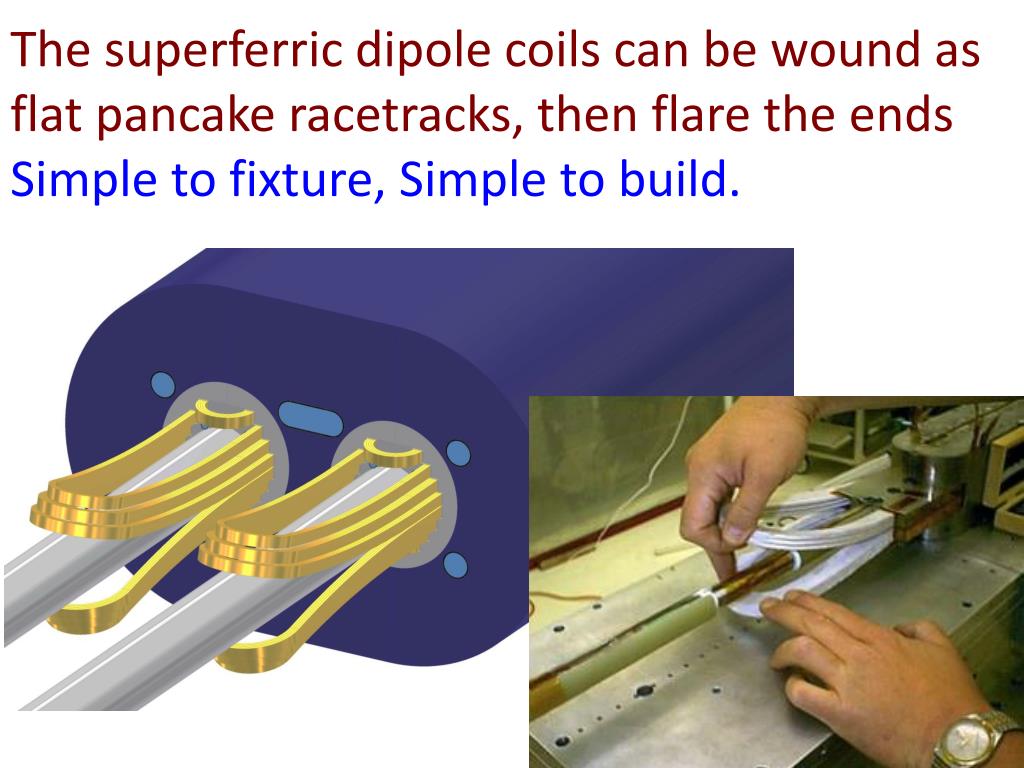 The superferric dipole coils can be wound as flat pancake racetracks, then flare the ends
Simple to fixture, Simple to build.